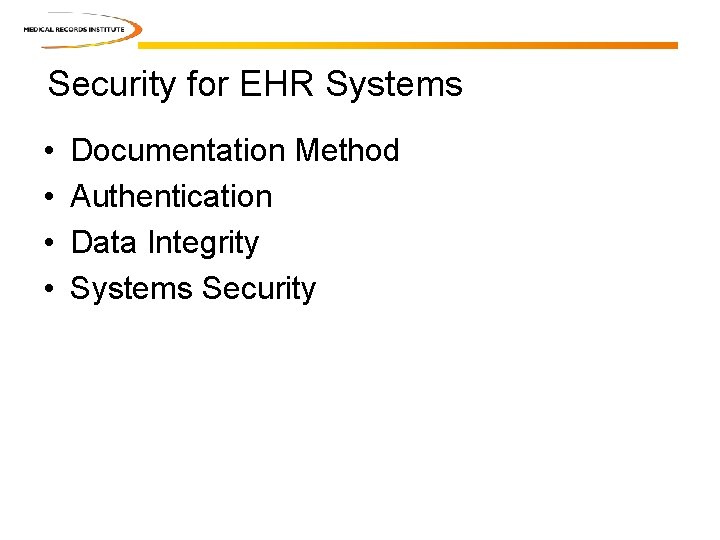 MEDICAL RECORDS INSTITUTE

Security for EHR Systems

• Documentation Method
• Authentication
• Data Integrity
• Systems Security